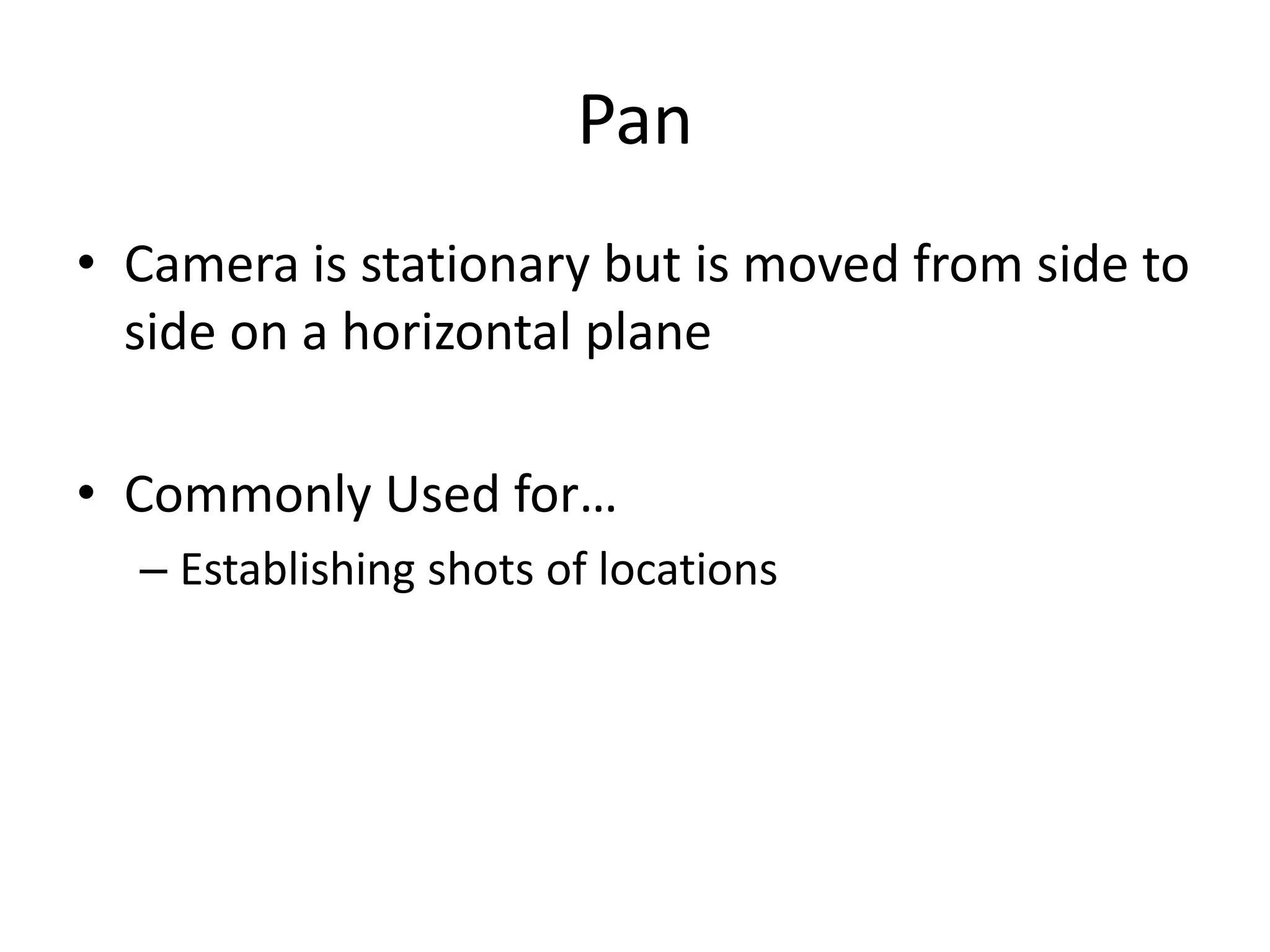 Pan

• Camera is stationary but is moved from side to side on a horizontal plane

• Commonly Used for…
– Establishing shots of locations